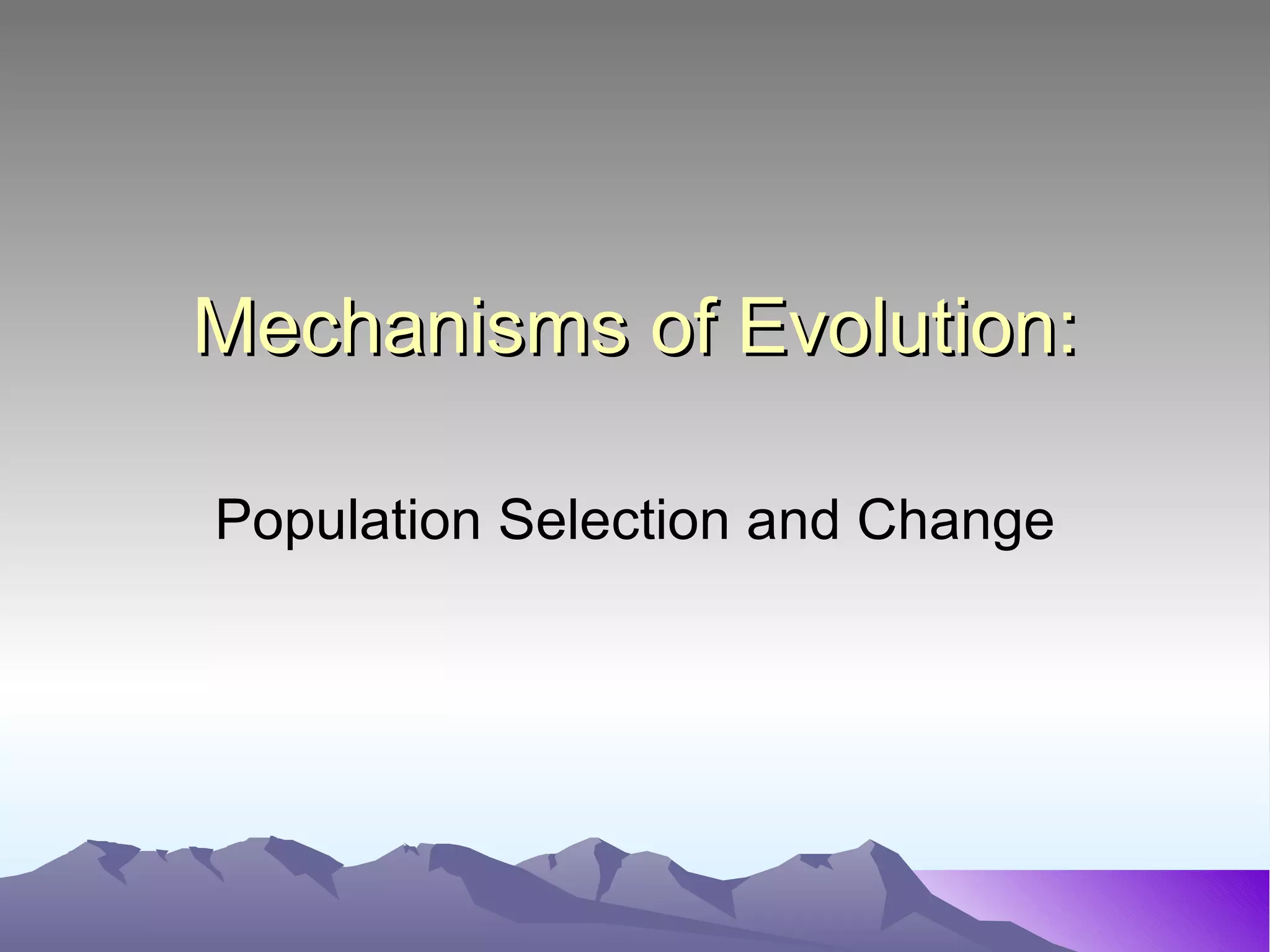 Mechanisms of Evolution:

Population Selection and Change